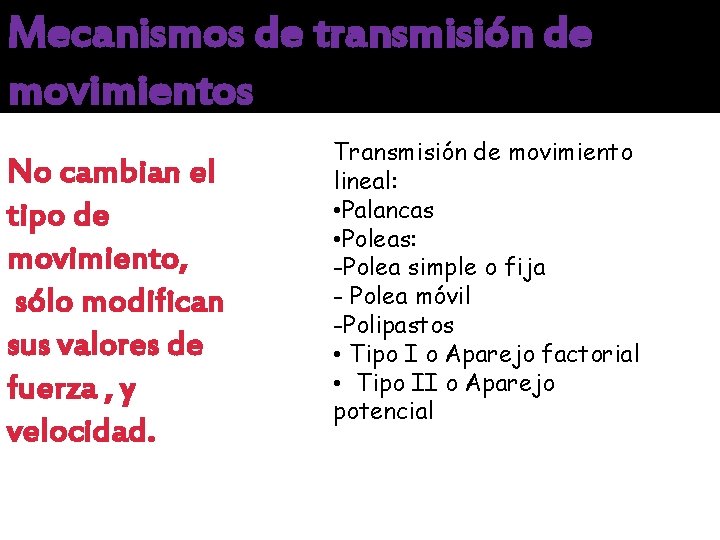 Mecanismos de transmisión de movimientos

No cambian el tipo de movimiento, sólo modifican sus valores de fuerza , y velocidad.

Transmisión de movimiento lineal:
•Palancas
•Poleas:
-Polea simple o fija
- Polea móvil
-Polipastos
• Tipo I o Aparejo factorial
• Tipo II o Aparejo potencial